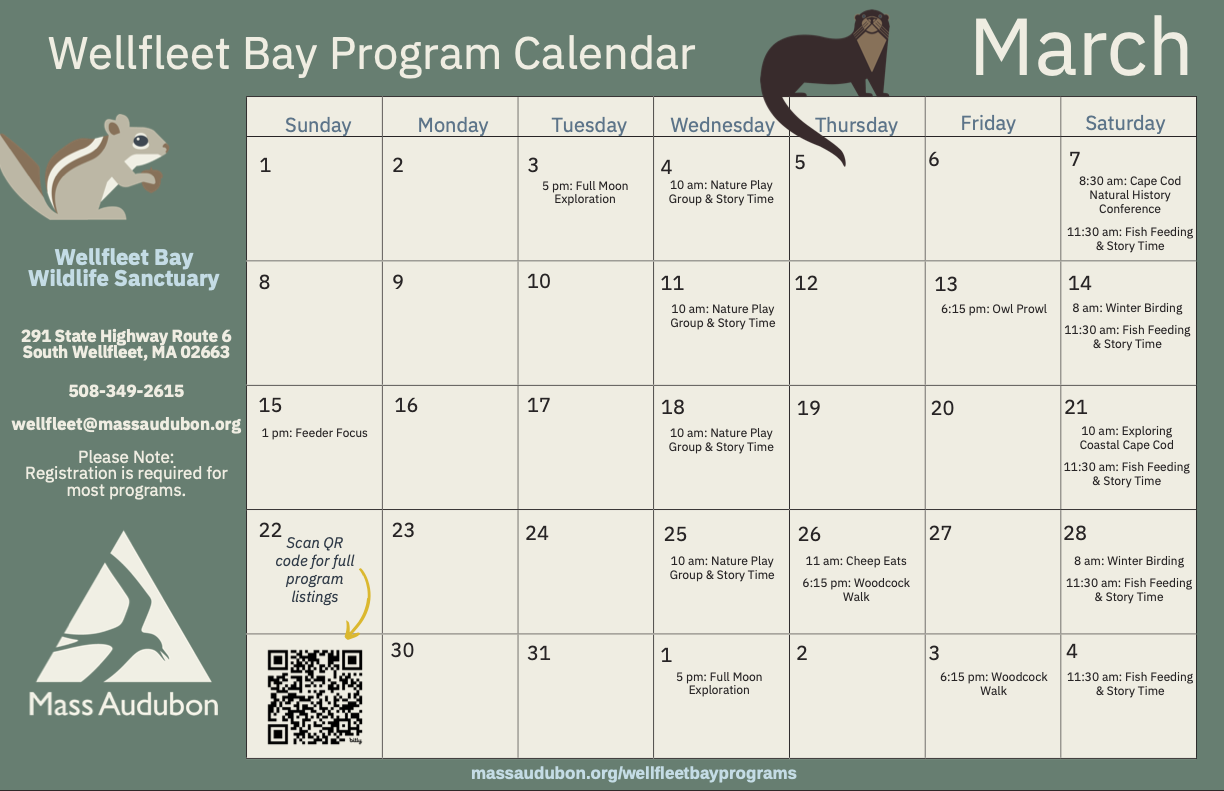 Wellfleet Bay Program Calendar

March

Wellfleet Bay Wildlife Sanctuary

291 State Highway Route 6
South Wellfleet, MA 02663

508-349-2615

wellfleet@massaudubon.org

Please Note:
Registration is required for most programs.

Mass Audubon

| Sunday | Monday | Tuesday | Wednesday | Thursday | Friday | Saturday |
|---|---|---|---|---|---|---|
| 1 | 2 | 3 5 pm: Full Moon Exploration | 4 10 am: Nature Play Group & Story Time | 5 | 6 | 7 8:30 am: Cape Cod Natural History Conference 11:30 am: Fish Feeding & Story Time |
| 8 | 9 | 10 | 11 10 am: Nature Play Group & Story Time | 12 | 13 6:15 pm: Owl Prowl | 14 8 am: Winter Birding 11:30 am: Fish Feeding & Story Time |
| 15 1 pm: Feeder Focus | 16 | 17 | 18 10 am: Nature Play Group & Story Time | 19 | 20 | 21 10 am: Exploring Coastal Cape Cod 11:30 am: Fish Feeding & Story Time |
| 22 Scan QR code for full program listings | 23 | 24 | 25 10 am: Nature Play Group & Story Time | 26 11 am: Cheep Eats 6:15 pm: Woodcock Walk | 27 | 28 8 am: Winter Birding 11:30 am: Fish Feeding & Story Time |
| | 30 | 31 | 1 5 pm: Full Moon Exploration | 2 | 3 6:15 pm: Woodcock Walk | 4 11:30 am: Fish Feeding & Story Time |

massaudubon.org/wellfleetbayprograms